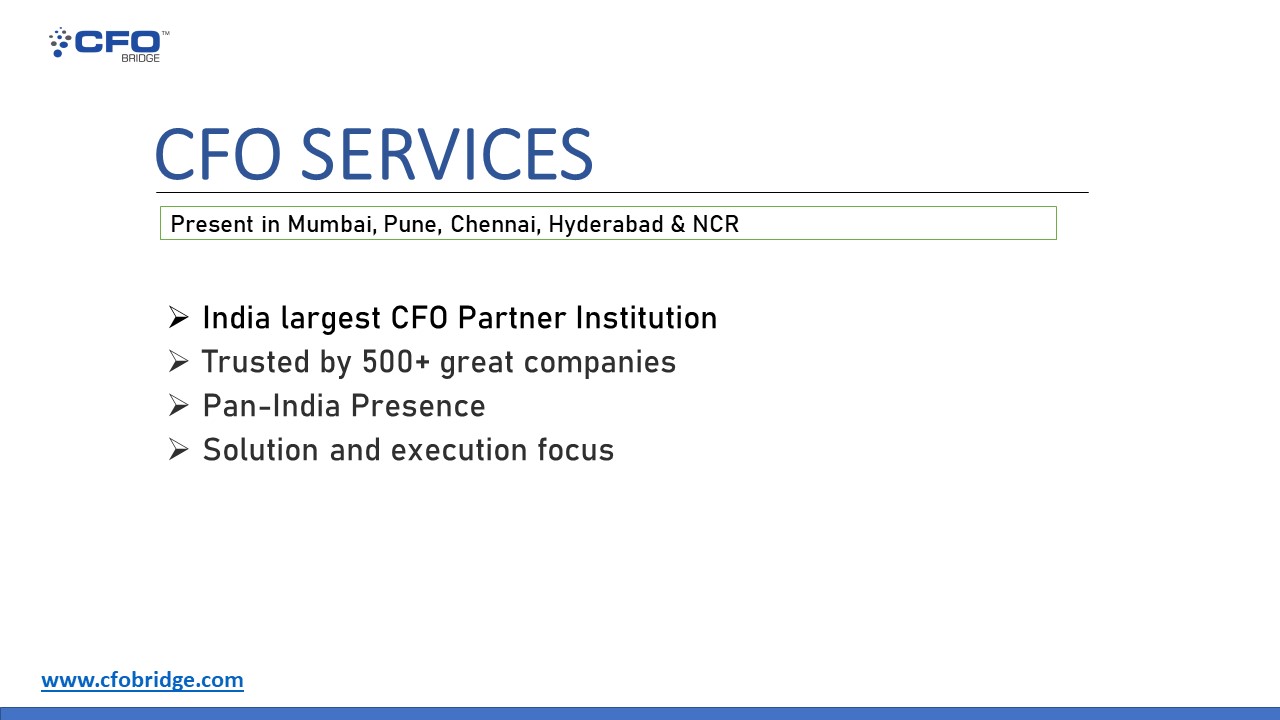 CFO™ BRIDGE

CFO SERVICES

Present in Mumbai, Pune, Chennai, Hyderabad & NCR

➢ India largest CFO Partner Institution
➢ Trusted by 500+ great companies
➢ Pan-India Presence
➢ Solution and execution focus

www.cfobridge.com